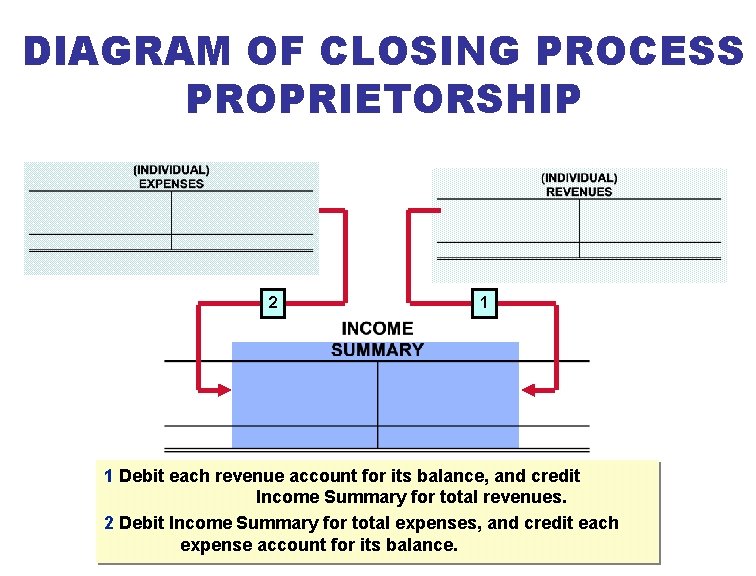 DIAGRAM OF CLOSING PROCESS
PROPRIETORSHIP

(INDIVIDUAL)
EXPENSES

(INDIVIDUAL)
REVENUES

2

1

INCOME
SUMMARY

1 Debit each revenue account for its balance, and credit Income Summary for total revenues.

2 Debit Income Summary for total expenses, and credit each expense account for its balance.